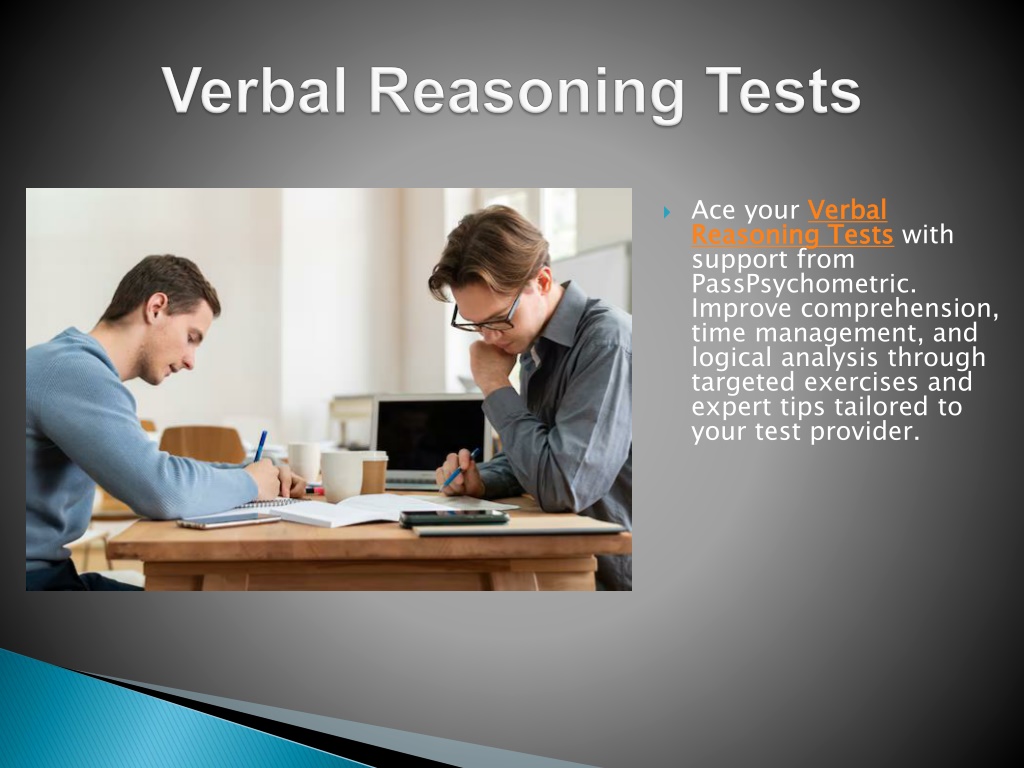 Verbal Reasoning Tests

Ace your Verbal Reasoning Tests with support from PassPsychometric. Improve comprehension, time management, and logical analysis through targeted exercises and expert tips tailored to your test provider.